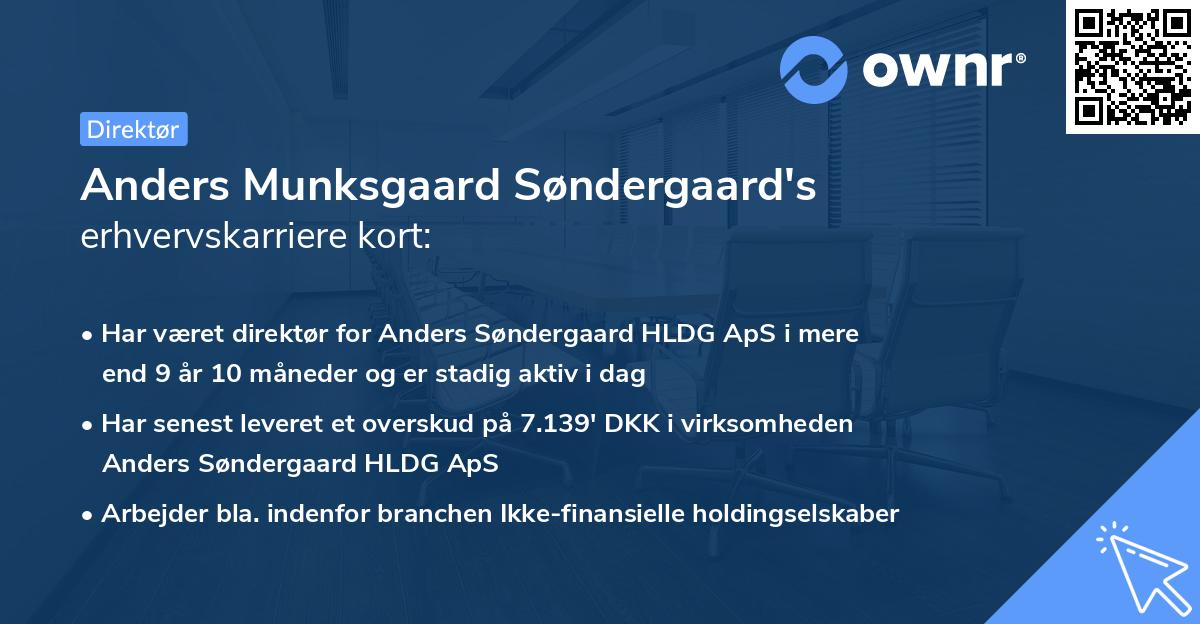 ownr®

Direktør

Anders Munksgaard Søndergaard's
erhvervskarriere kort:

• Har været direktør for Anders Søndergaard HLDG ApS i mere end 9 år 10 måneder og er stadig aktiv i dag
• Har senest leveret et overskud på 7.139' DKK i virksomheden Anders Søndergaard HLDG ApS
• Arbejder bla. indenfor branchen Ikke-finansielle holdingselskaber